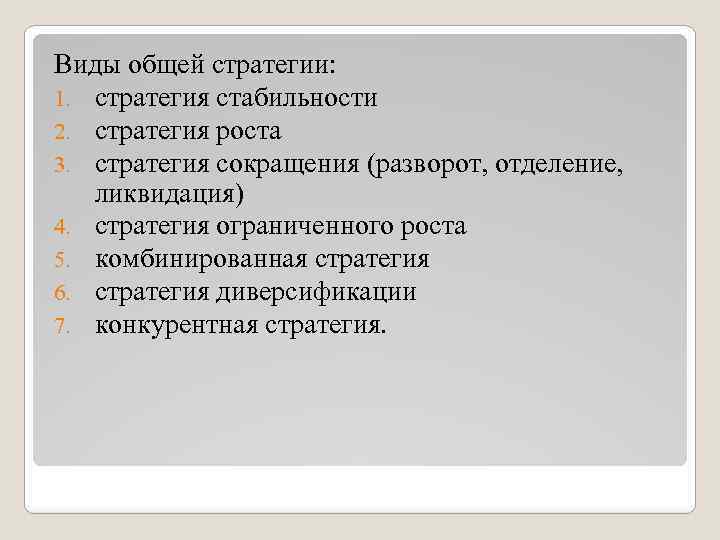 Виды общей стратегии:

1. стратегия стабильности
2. стратегия роста
3. стратегия сокращения (разворот, отделение, ликвидация)
4. стратегия ограниченного роста
5. комбинированная стратегия
6. стратегия диверсификации
7. конкурентная стратегия.